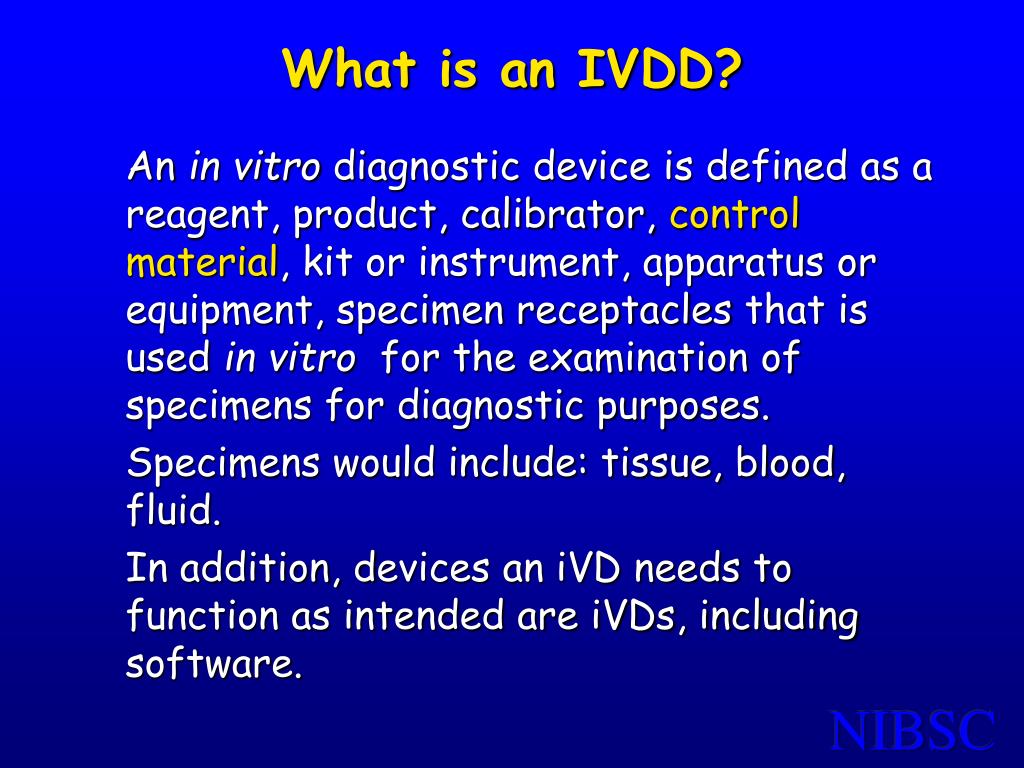 What is an IVDD?

An in vitro diagnostic device is defined as a reagent, product, calibrator, control material, kit or instrument, apparatus or equipment, specimen receptacles that is used in vitro for the examination of specimens for diagnostic purposes.

Specimens would include: tissue, blood, fluid.

In addition, devices an iVD needs to function as intended are iVDs, including software.

NIBSC